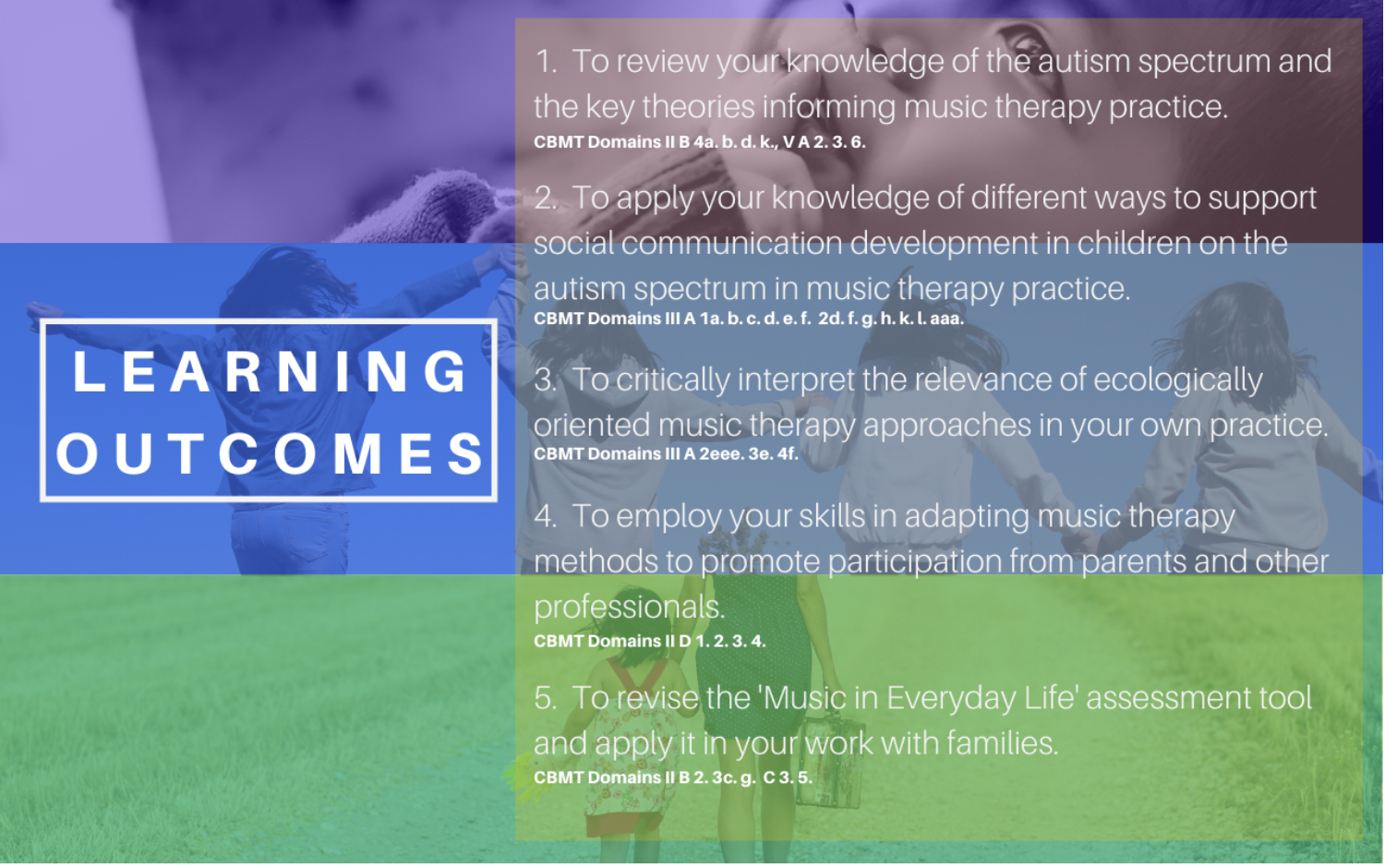 LEARNING OUTCOMES

1. To review your knowledge of the autism spectrum and the key theories informing music therapy practice.
CBMT Domains II B 4a. b. d. k., V A 2. 3. 6.

2. To apply your knowledge of different ways to support social communication development in children on the autism spectrum in music therapy practice.
CBMT Domains III A 1a. b. c. d. e. f. 2d. f. g. h. k. l. aaa.

3. To critically interpret the relevance of ecologically oriented music therapy approaches in your own practice.
CBMT Domains III A 2eee. 3e. 4f.

4. To employ your skills in adapting music therapy methods to promote participation from parents and other professionals.
CBMT Domains II D 1. 2. 3. 4.

5. To revise the 'Music in Everyday Life' assessment tool and apply it in your work with families.
CBMT Domains II B 2. 3c. g. C 3. 5.